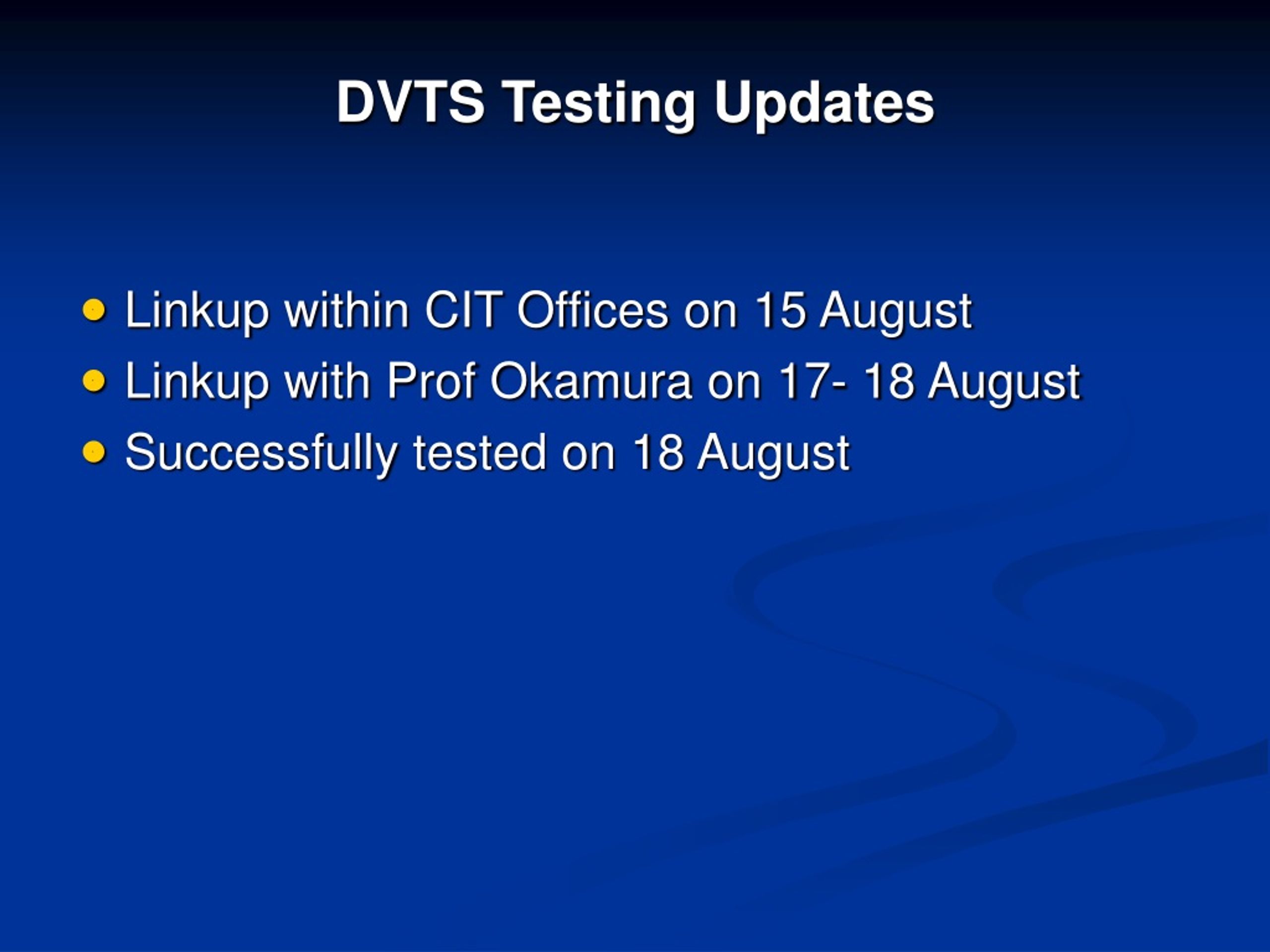 DVTS Testing Updates

- Linkup within CIT Offices on 15 August
- Linkup with Prof Okamura on 17- 18 August
- Successfully tested on 18 August